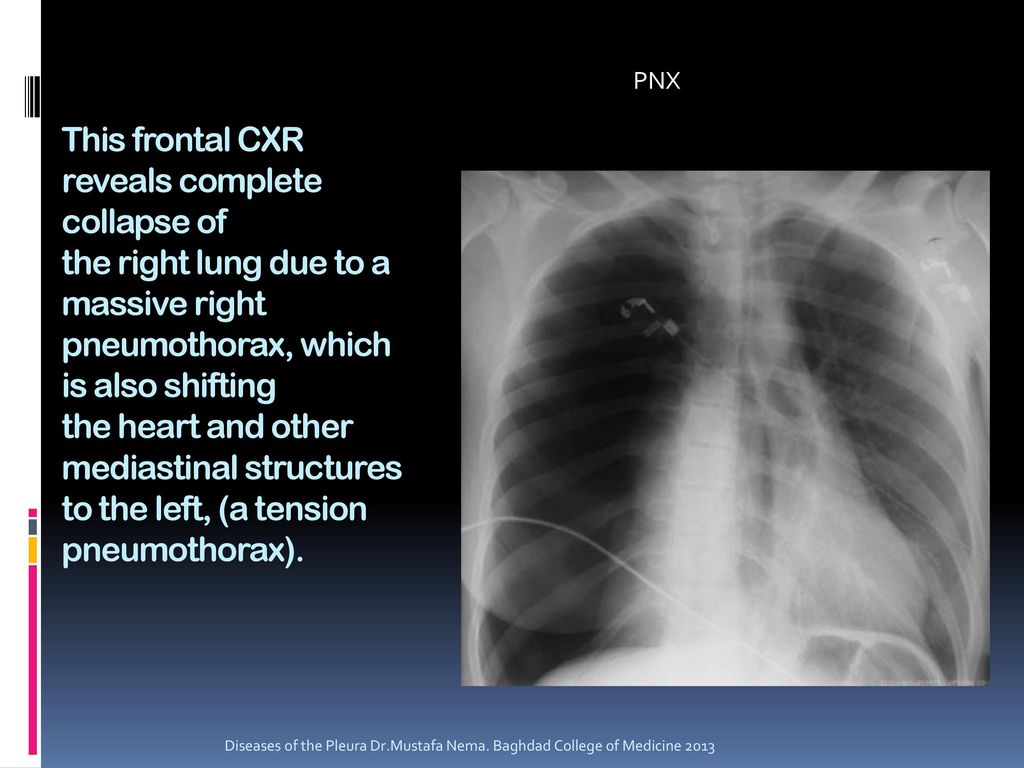 PNX

This frontal CXR reveals complete collapse of the right lung due to a massive right pneumothorax, which is also shifting the heart and other mediastinal structures to the left, (a tension pneumothorax).

Diseases of the Pleura Dr.Mustafa Nema. Baghdad College of Medicine 2013